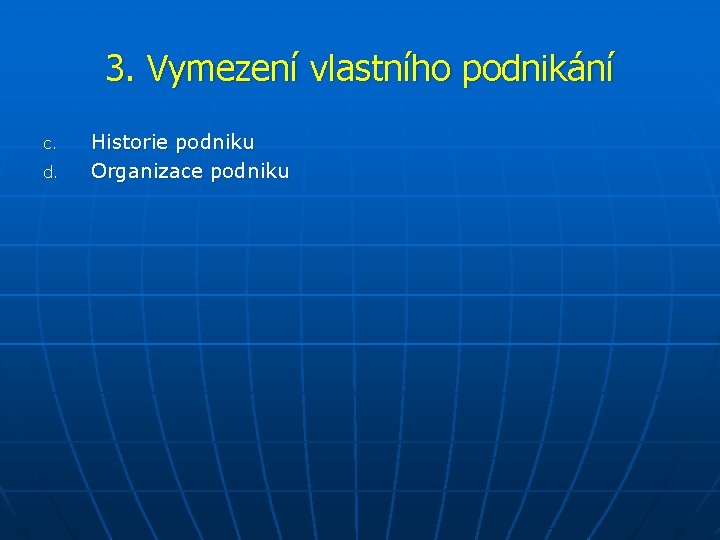 3. Vymezení vlastního podnikání

c. Historie podniku
d. Organizace podniku